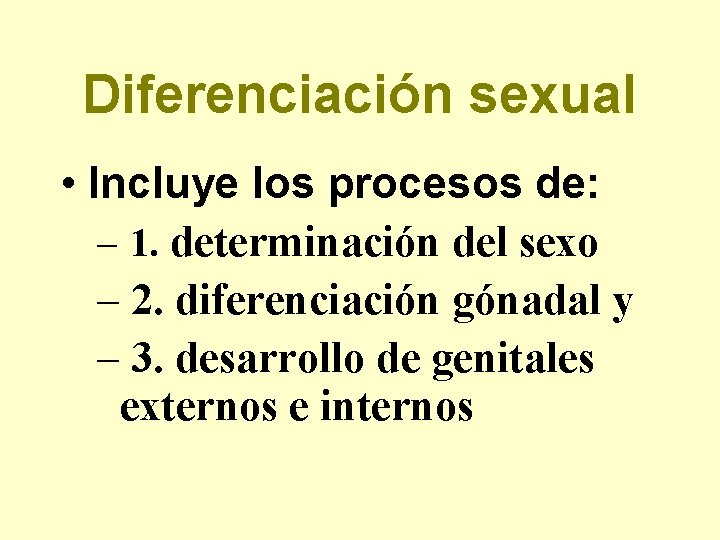 Diferenciación sexual

• Incluye los procesos de:
– 1. determinación del sexo
– 2. diferenciación gónadal y
– 3. desarrollo de genitales externos e internos